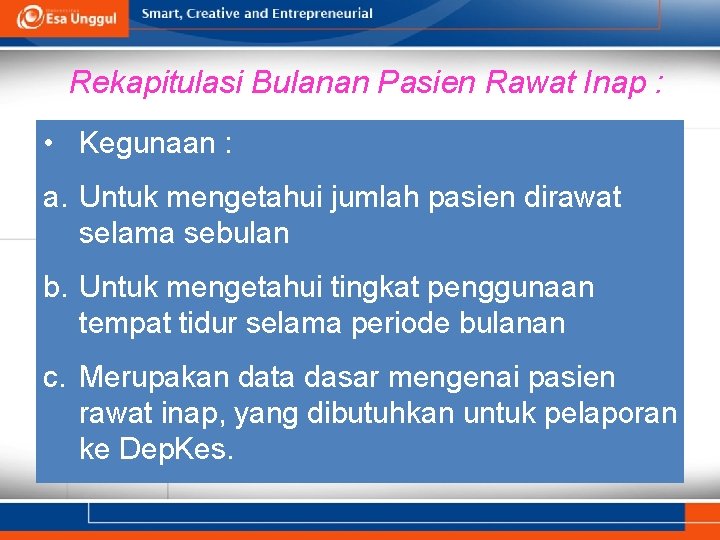 Esa Unggul

Smart, Creative and Entrepreneurial

Rekapitulasi Bulanan Pasien Rawat Inap :

• Kegunaan :

a. Untuk mengetahui jumlah pasien dirawat selama sebulan

b. Untuk mengetahui tingkat penggunaan tempat tidur selama periode bulanan

c. Merupakan data dasar mengenai pasien rawat inap, yang dibutuhkan untuk pelaporan ke DepKes.